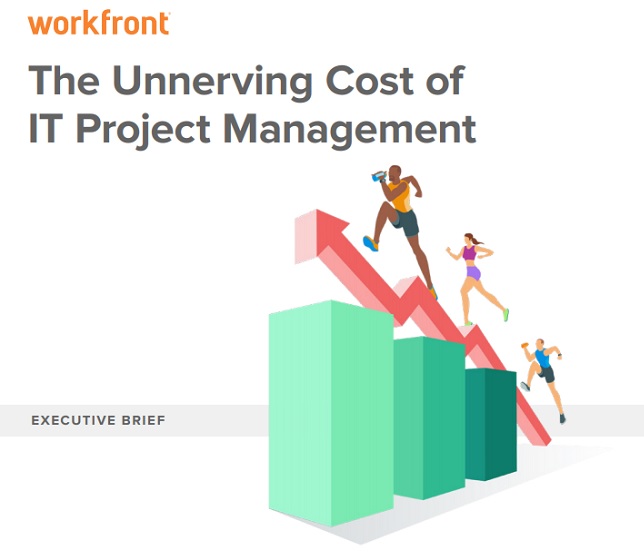 workfront

The Unnerving Cost of IT Project Management

EXECUTIVE BRIEF